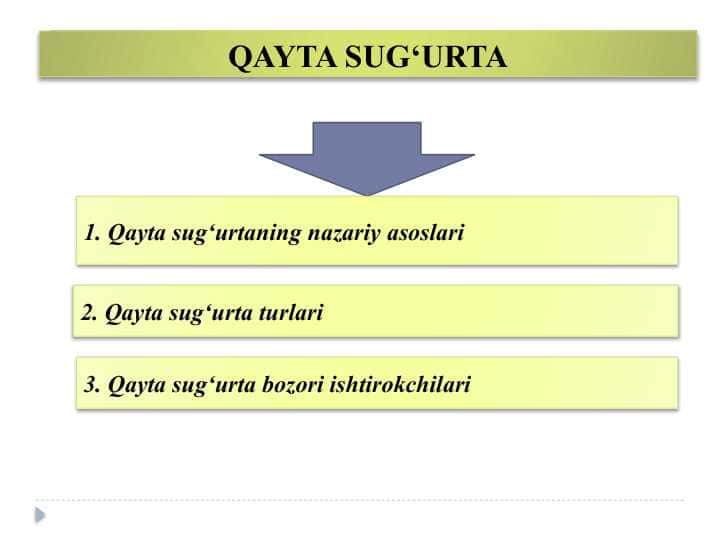 QAYTA SUG‘URTA

1. Qayta sug‘urtaning nazariy asoslari

2. Qayta sug‘urta turlari

3. Qayta sug‘urta bozori ishtirokchilari